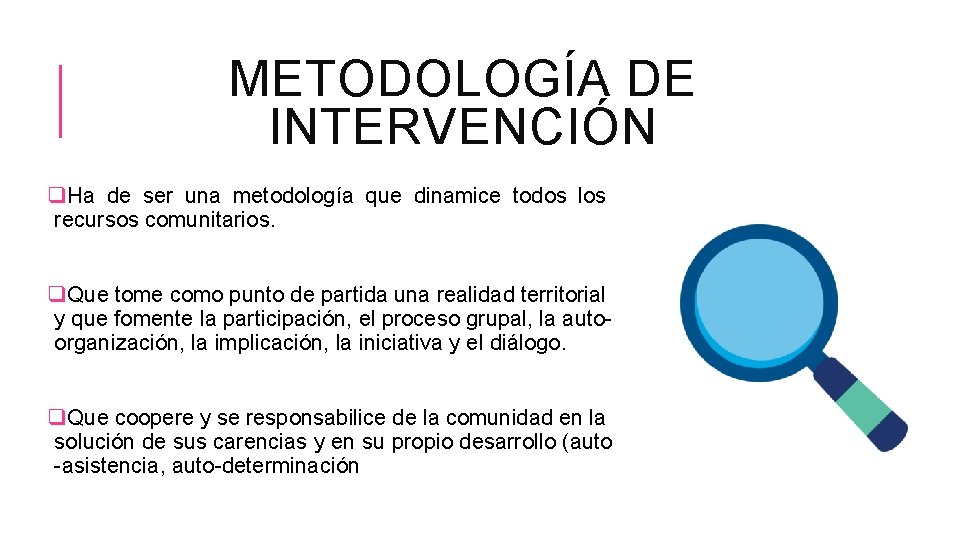 METODOLOGÍA DE INTERVENCIÓN

❑Ha de ser una metodología que dinamice todos los recursos comunitarios.

❑Que tome como punto de partida una realidad territorial y que fomente la participación, el proceso grupal, la auto-organización, la implicación, la iniciativa y el diálogo.

❑Que coopere y se responsabilice de la comunidad en la solución de sus carencias y en su propio desarrollo (auto -asistencia, auto-determinación